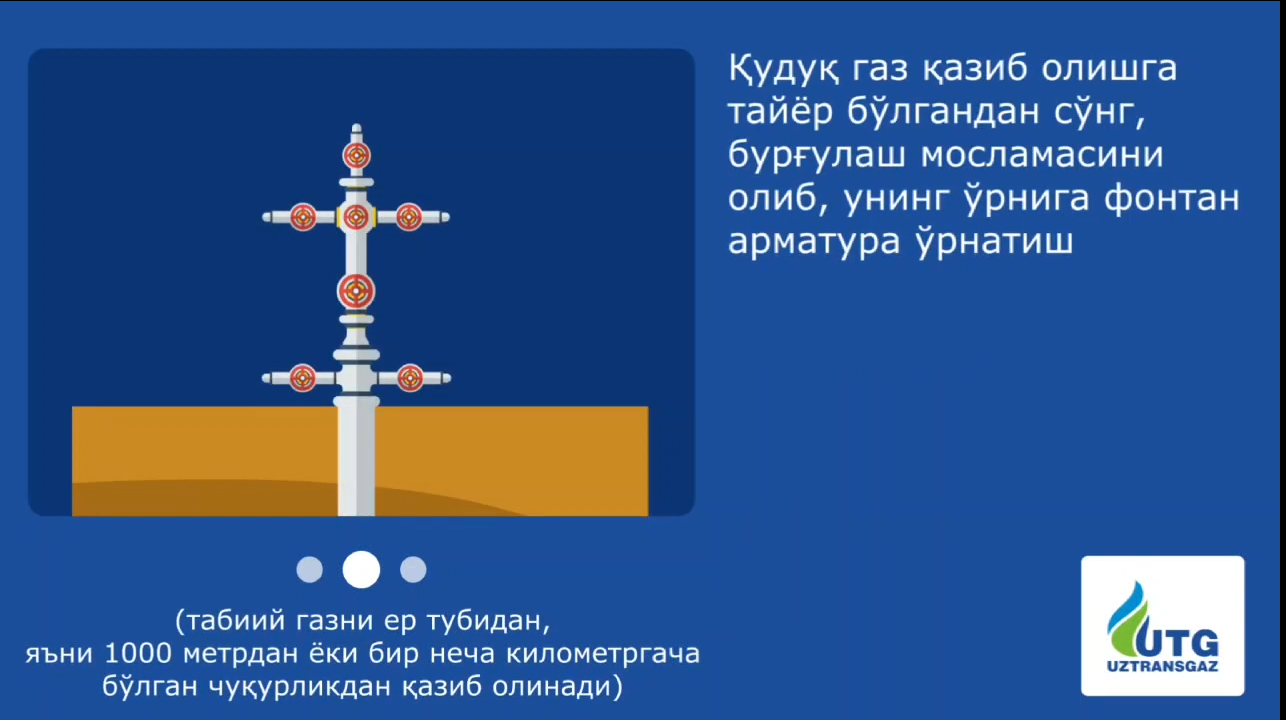 Қудуқ газ қазиб олишга тайёр бўлгандан сўнг, бурғулаш мосламасини олиб, унинг ўрнига фонтан арматура ўрнатиш

(табиий газни ер тубидан, яъни 1000 метрдан ёки бир неча километргача бўлган чуқурликдан қазиб олинади)

UTG
UZTRANSGAZ